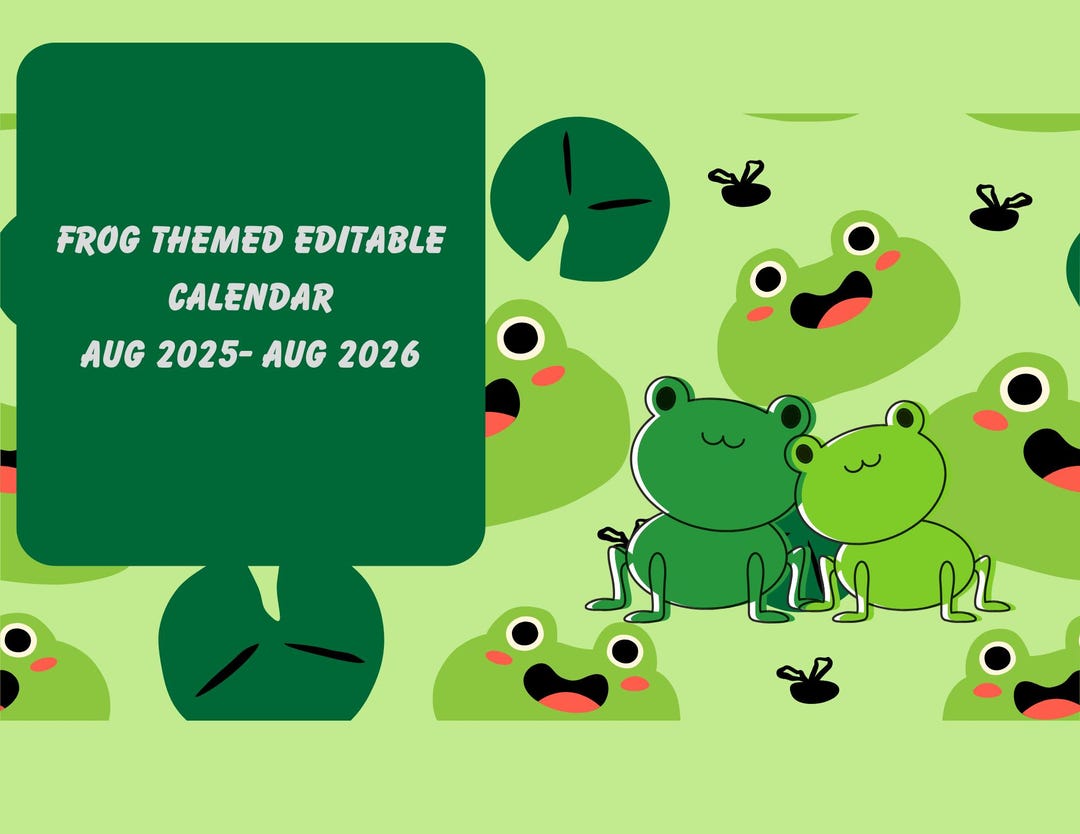 FROG THEMED EDITABLE CALENDAR
AUG 2025- AUG 2026